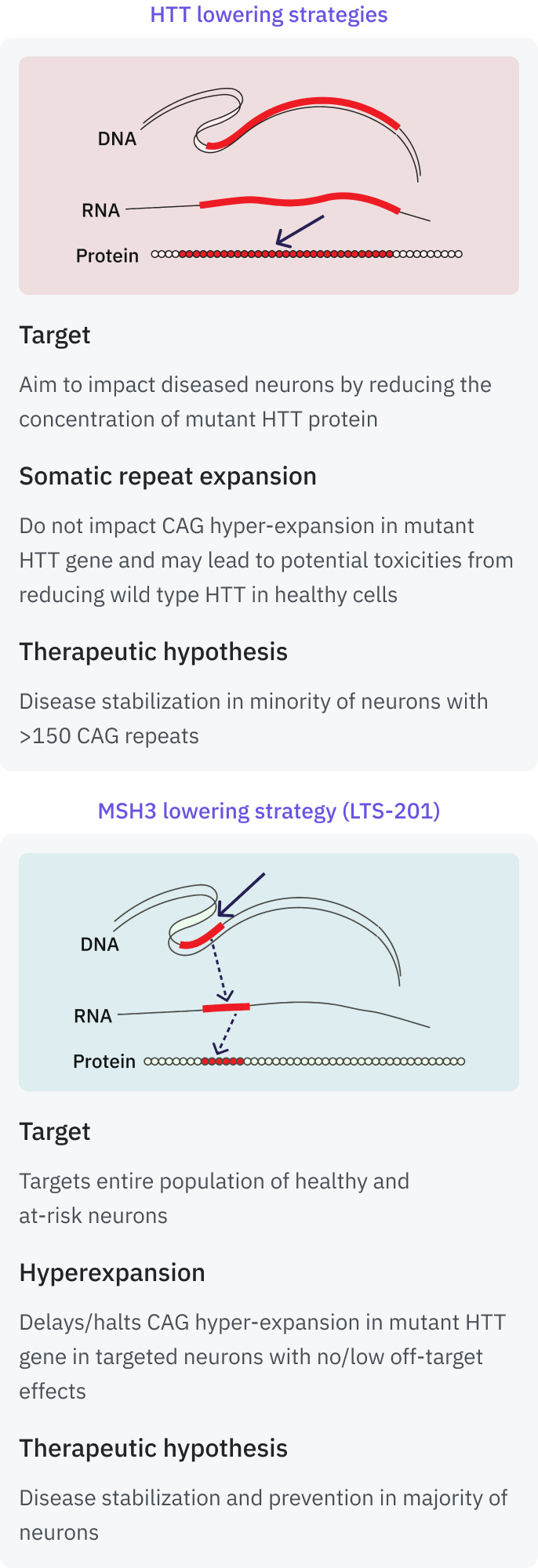 HTT lowering strategies

DNA

RNA

Protein

Target

Aim to impact diseased neurons by reducing the concentration of mutant HTT protein

Somatic repeat expansion

Do not impact CAG hyper-expansion in mutant HTT gene and may lead to potential toxicities from reducing wild type HTT in healthy cells

Therapeutic hypothesis

Disease stabilization in minority of neurons with >150 CAG repeats

MSH3 lowering strategy (LTS-201)

DNA

RNA

Protein

Target

Targets entire population of healthy and at-risk neurons

Hyperexpansion

Delays/halts CAG hyper-expansion in mutant HTT gene in targeted neurons with no/low off-target effects

Therapeutic hypothesis

Disease stabilization and prevention in majority of neurons